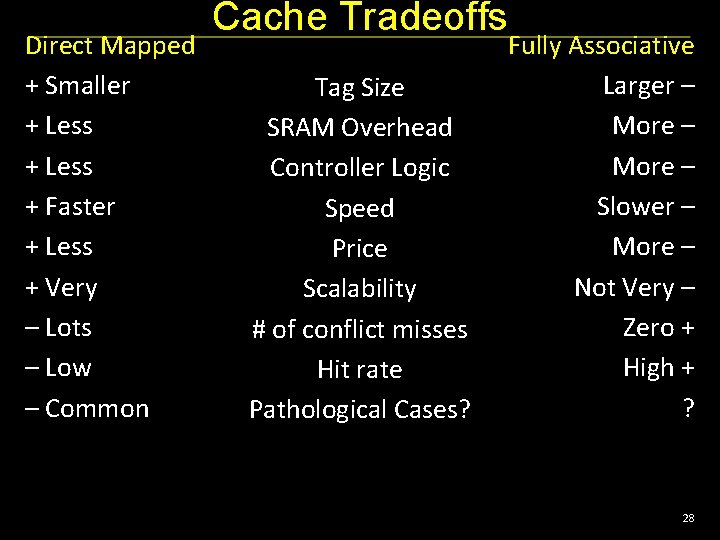 Cache Tradeoffs

| Direct Mapped | | Fully Associative |
|---|---|---|
| + Smaller | Tag Size | Larger – |
| + Less | SRAM Overhead | More – |
| + Less | Controller Logic | More – |
| + Faster | Speed | Slower – |
| + Less | Price | More – |
| + Very | Scalability | Not Very – |
| – Lots | # of conflict misses | Zero + |
| – Low | Hit rate | High + |
| – Common | Pathological Cases? | ? |

28